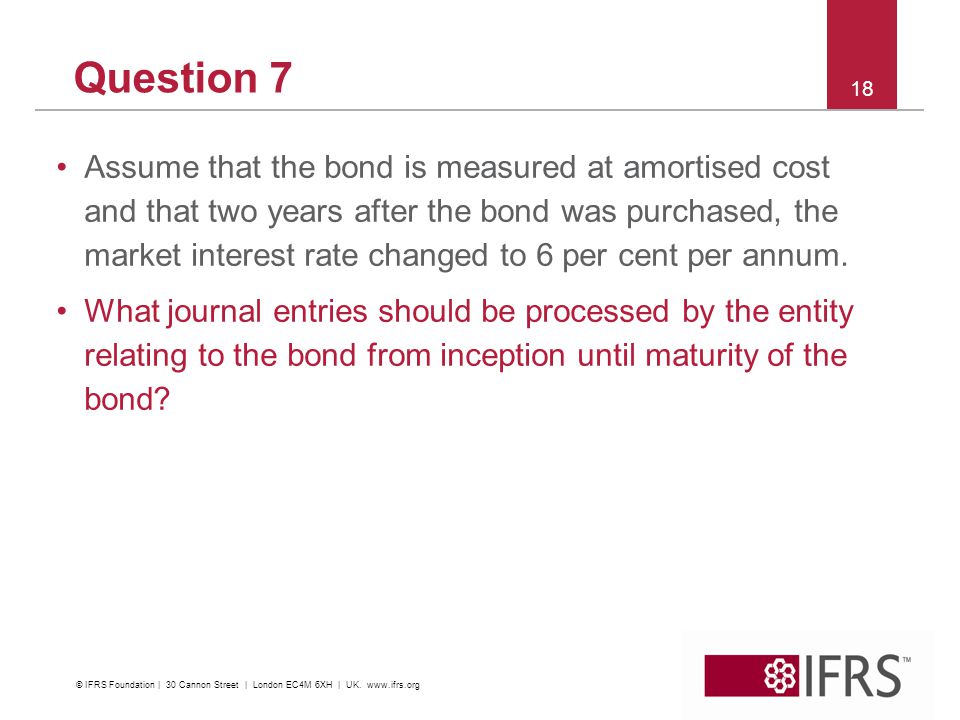 Question 7

18

• Assume that the bond is measured at amortised cost and that two years after the bond was purchased, the market interest rate changed to 6 per cent per annum.

• What journal entries should be processed by the entity relating to the bond from inception until maturity of the bond?

© IFRS Foundation | 30 Cannon Street | London EC4M 6XH | UK. www.ifrs.org

IFRS™